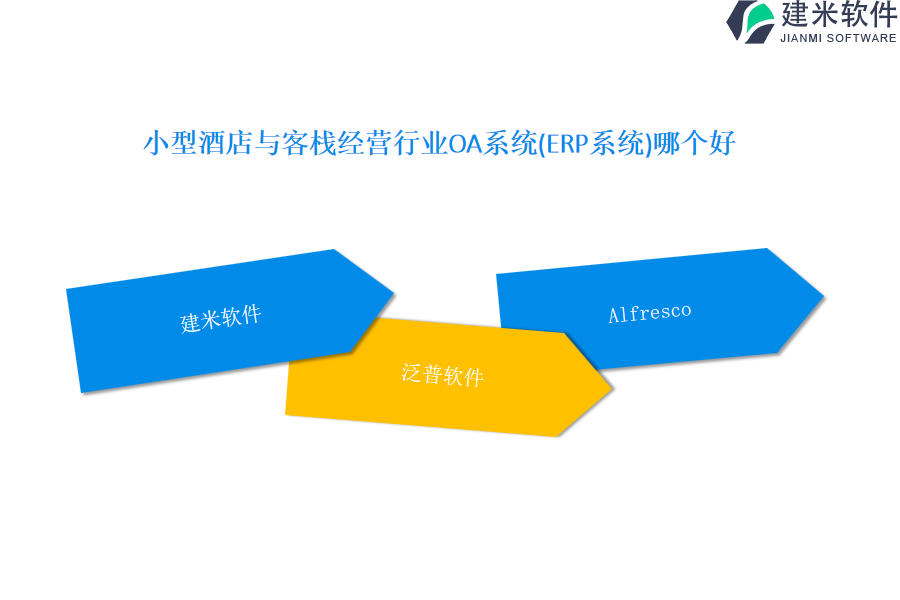 建米软件
JIANMI SOFTWARE

小型酒店与客栈经营行业OA系统(ERP系统)哪个好

建米软件

泛普软件

Alfresco